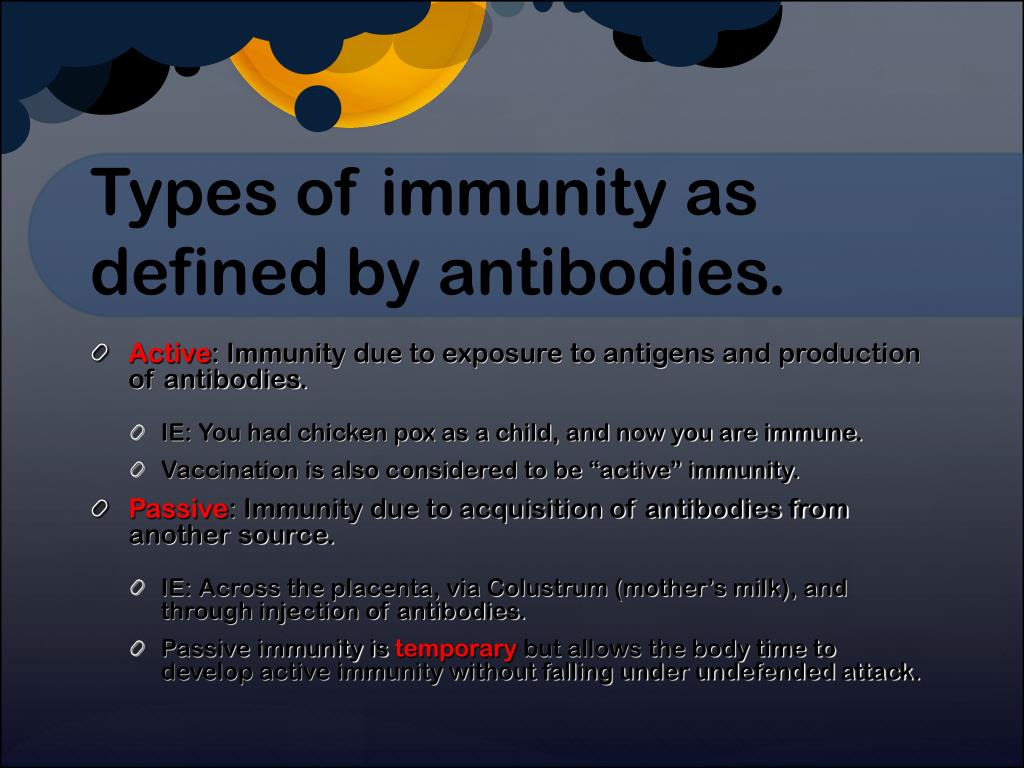 Types of immunity as defined by antibodies.

Active: Immunity due to exposure to antigens and production of antibodies.

IE: You had chicken pox as a child, and now you are immune.

Vaccination is also considered to be “active” immunity.

Passive: Immunity due to acquisition of antibodies from another source.

IE: Across the placenta, via Colustrum (mother’s milk), and through injection of antibodies.

Passive immunity is temporary but allows the body time to develop active immunity without falling under undefended attack.